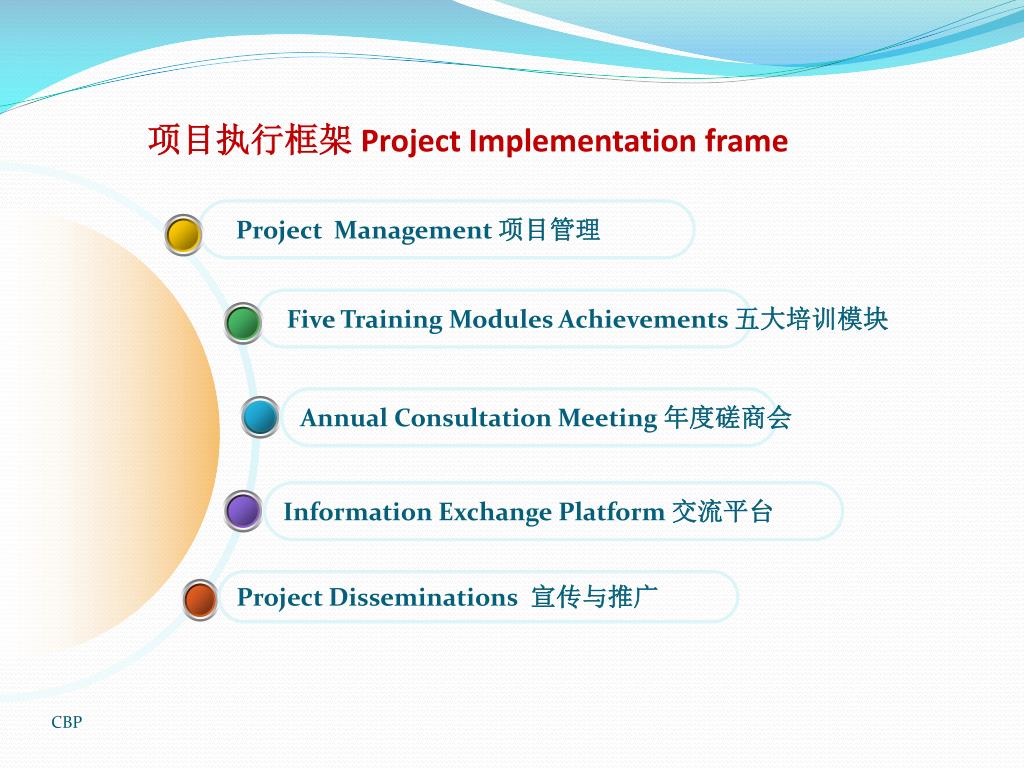 项目执行框架 Project Implementation frame

Project Management 项目管理

Five Training Modules Achievements 五大培训模块

Annual Consultation Meeting 年度磋商会

Information Exchange Platform 交流平台

Project Disseminations 宣传与推广

CBP